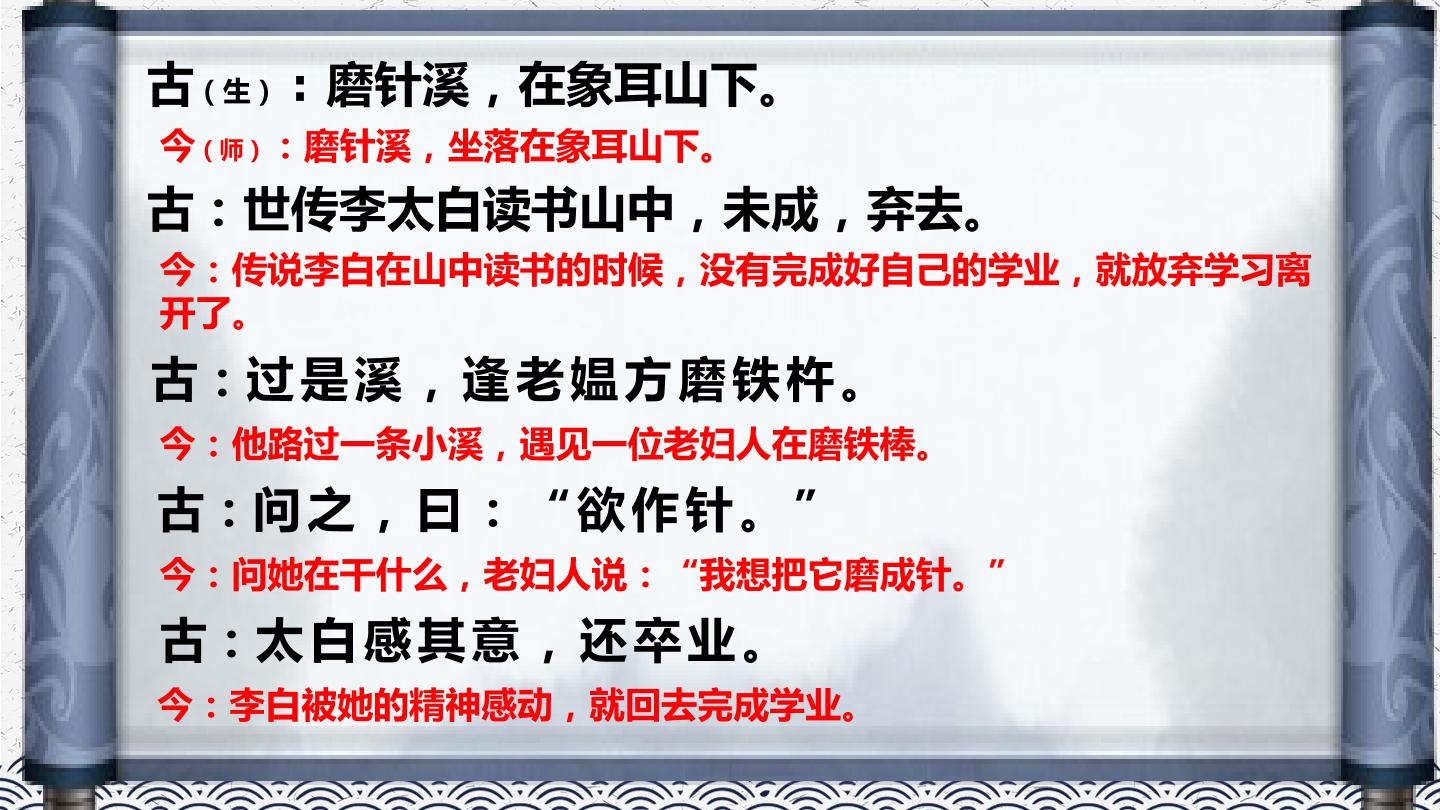 古（生）：磨针溪，在象耳山下。

今（师）：磨针溪，坐落在象耳山下。

古：世传李太白读书山中，未成，弃去。

今：传说李白在山中读书的时候，没有完成好自己的学业，就放弃学习离开了。

古：过是溪，逢老媪方磨铁杵。

今：他路过一条小溪，遇见一位老妇人在磨铁棒。

古：问之，曰：“欲作针。”

今：问她在干什么，老妇人说：“我想把它磨成针。”

古：太白感其意，还卒业。

今：李白被她的精神感动，就回去完成学业。